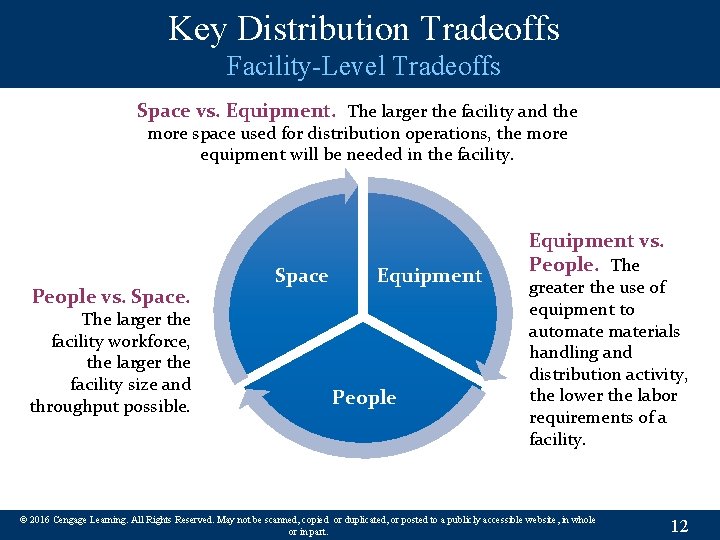 Key Distribution Tradeoffs
Facility-Level Tradeoffs

Space vs. Equipment. The larger the facility and the more space used for distribution operations, the more equipment will be needed in the facility.

Space

Equipment

People

People vs. Space. The larger the facility workforce, the larger the facility size and throughput possible.

Equipment vs. People. The greater the use of equipment to automate materials handling and distribution activity, the lower the labor requirements of a facility.

© 2016 Cengage Learning. All Rights Reserved. May not be scanned, copied or duplicated, or posted to a publicly accessible website, in whole or in part.

12